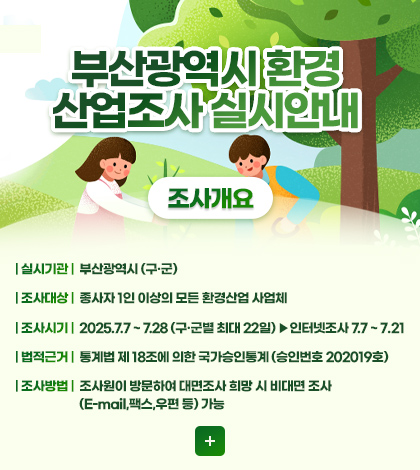 부산광역시 환경 산업조사 실시안내

조사개요

| 실시기관 | 부산광역시 (구·군)

| 조사대상 | 종사자 1인 이상의 모든 환경산업 사업체

| 조사시기 | 2025.7.7 ~ 7.28 (구·군별 최대 22일) ▶ 인터넷조사 7.7 ~ 7.21

| 법적근거 | 통계법 제 18조에 의한 국가승인통계 (승인번호 202019호)

| 조사방법 | 조사원이 방문하여 대면조사 희망 시 비대면 조사 (E-mail,팩스,우편 등) 가능

+